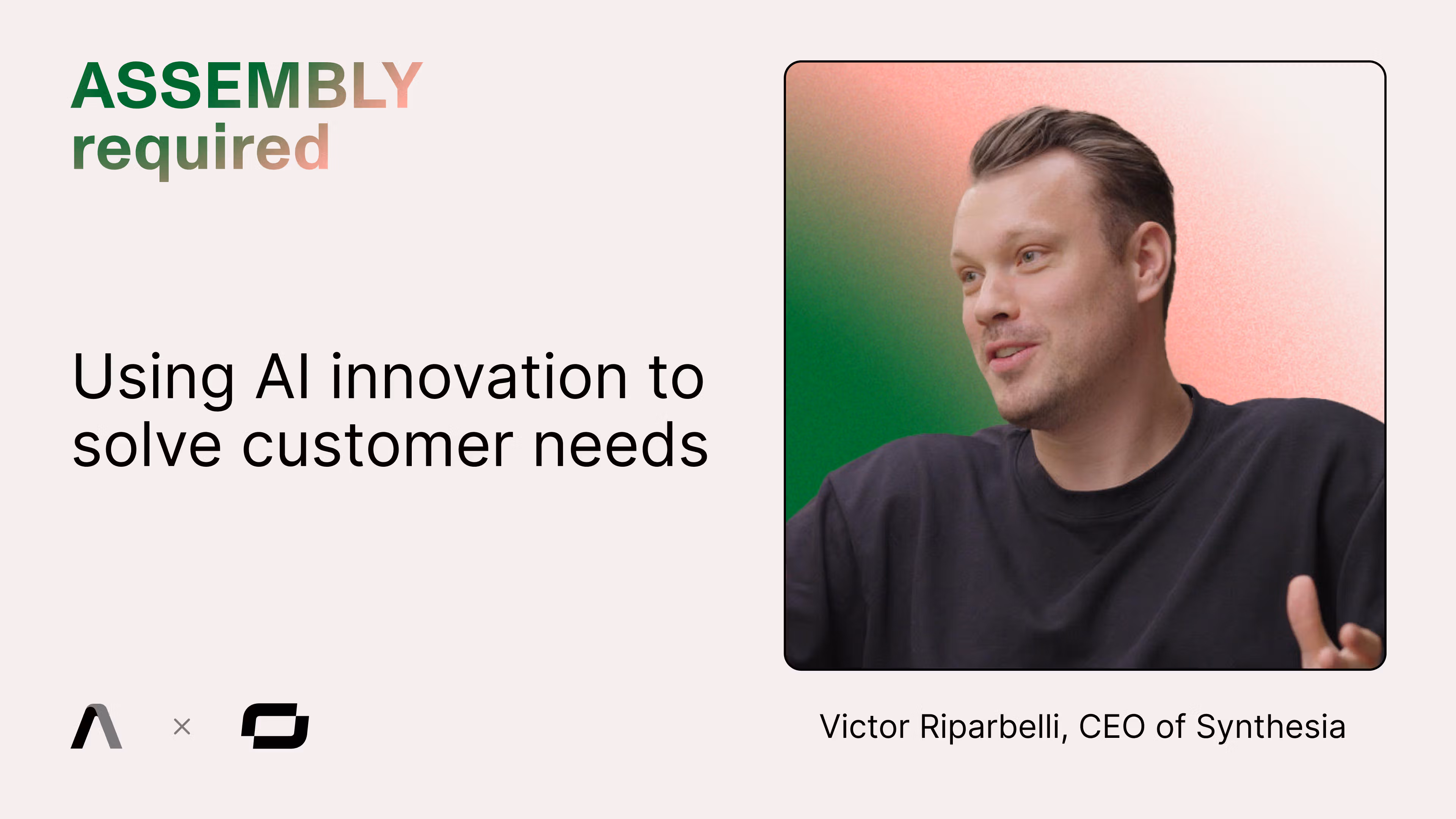 ASSEMBLY
required

Using AI innovation to solve customer needs

×

Victor Riparbelli, CEO of Synthesia